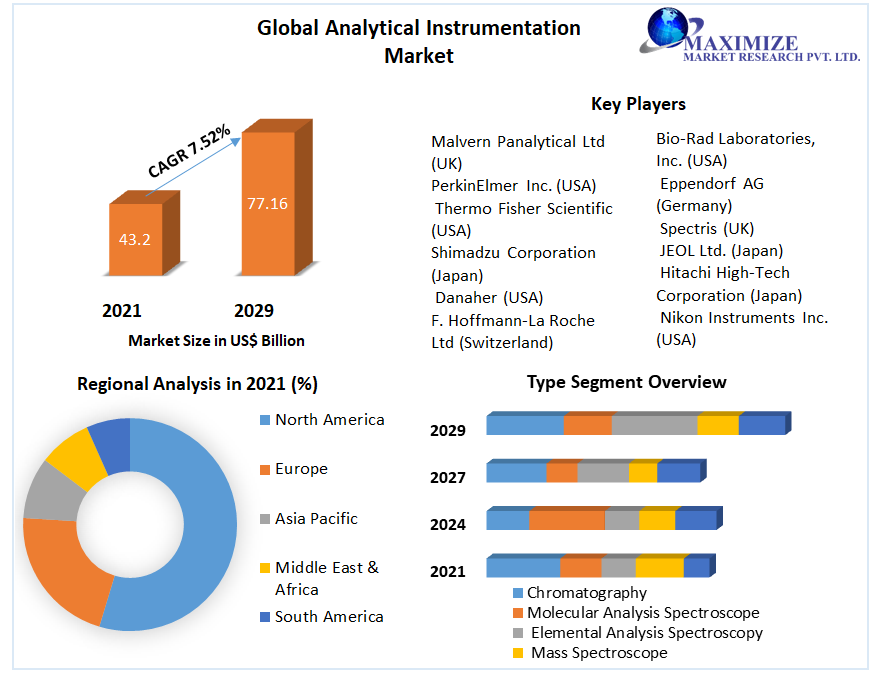 Global Analytical Instrumentation Market

MAXIMIZE
MARKET RESEARCH PVT. LTD.

CAGR 7.52%

43.2

77.16

2021

2029

Market Size in US$ Billion

Key Players

Malvern Panalytical Ltd (UK)
PerkinElmer Inc. (USA)
Thermo Fisher Scientific (USA)
Shimadzu Corporation (Japan)
Danaher (USA)
F. Hoffmann-La Roche Ltd (Switzerland)

Bio-Rad Laboratories, Inc. (USA)
Eppendorf AG (Germany)
Spectris (UK)
JEOL Ltd. (Japan)
Hitachi High-Tech Corporation (Japan)
Nikon Instruments Inc. (USA)

Regional Analysis in 2021 (%)

North America
Europe
Asia Pacific
Middle East & Africa
South America

Type Segment Overview

2029
2027
2024
2021

Chromatography
Molecular Analysis Spectroscope
Elemental Analysis Spectroscopy
Mass Spectroscope